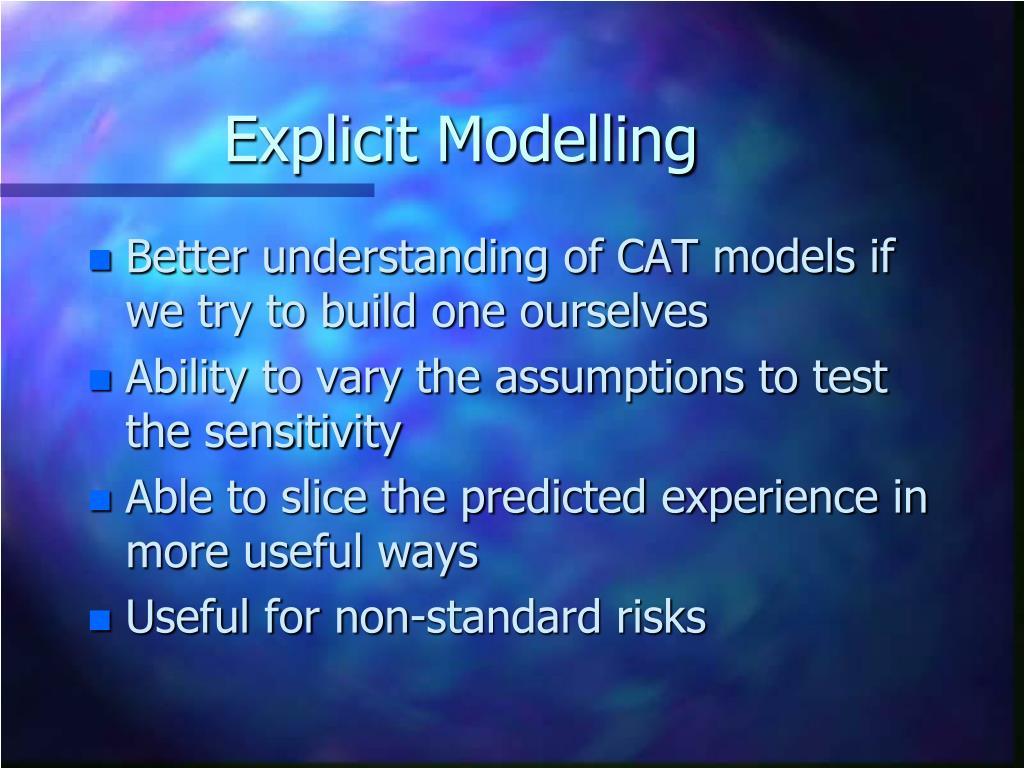 Explicit Modelling

Better understanding of CAT models if we try to build one ourselves

Ability to vary the assumptions to test the sensitivity

Able to slice the predicted experience in more useful ways

Useful for non-standard risks